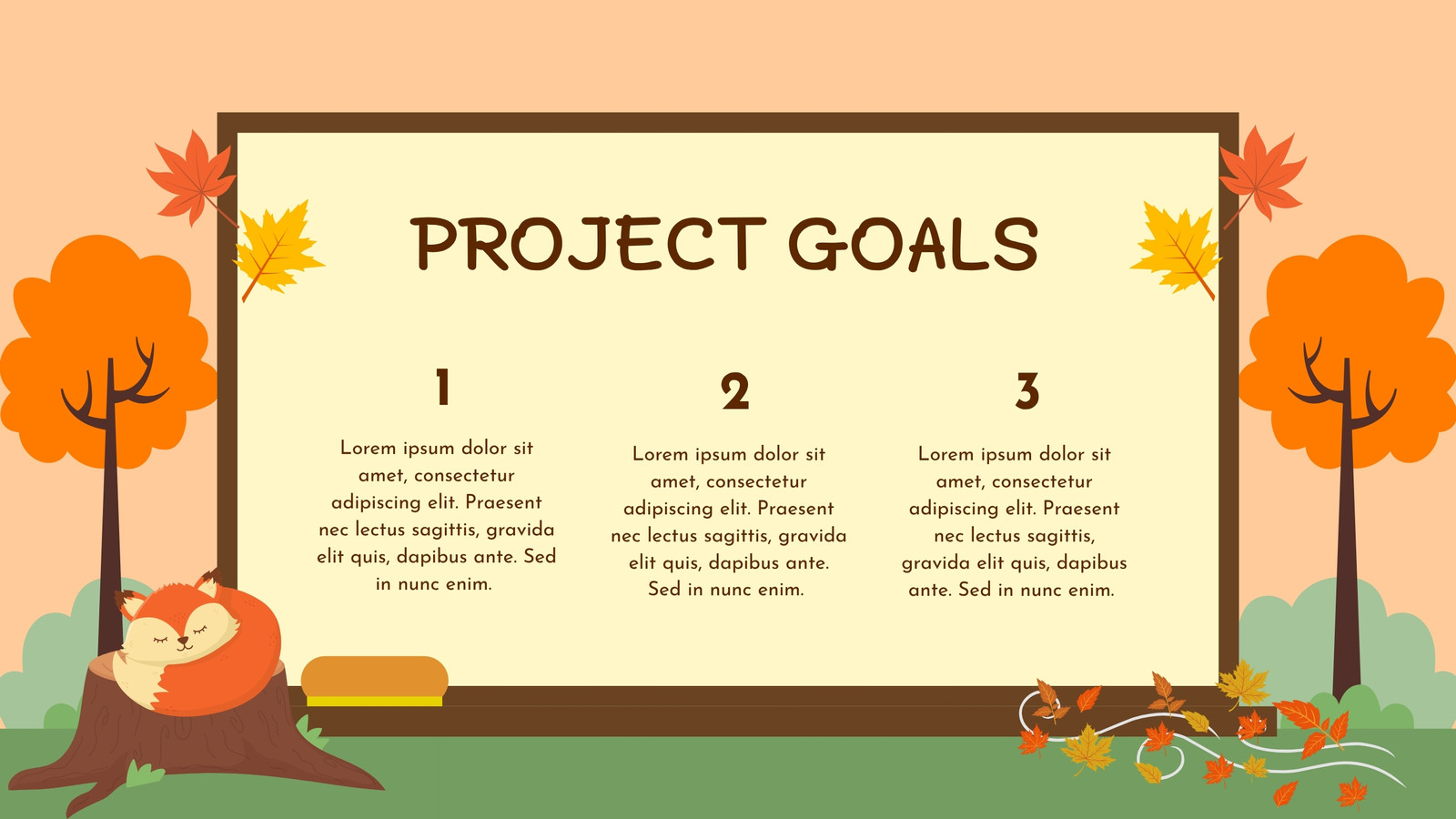 PROJECT GOALS

1

Lorem ipsum dolor sit amet, consectetur adipiscing elit. Praesent nec lectus sagittis, gravida elit quis, dapibus ante. Sed in nunc enim.

2

Lorem ipsum dolor sit amet, consectetur adipiscing elit. Praesent nec lectus sagittis, gravida elit quis, dapibus ante. Sed in nunc enim.

3

Lorem ipsum dolor sit amet, consectetur adipiscing elit. Praesent nec lectus sagittis, gravida elit quis, dapibus ante. Sed in nunc enim.